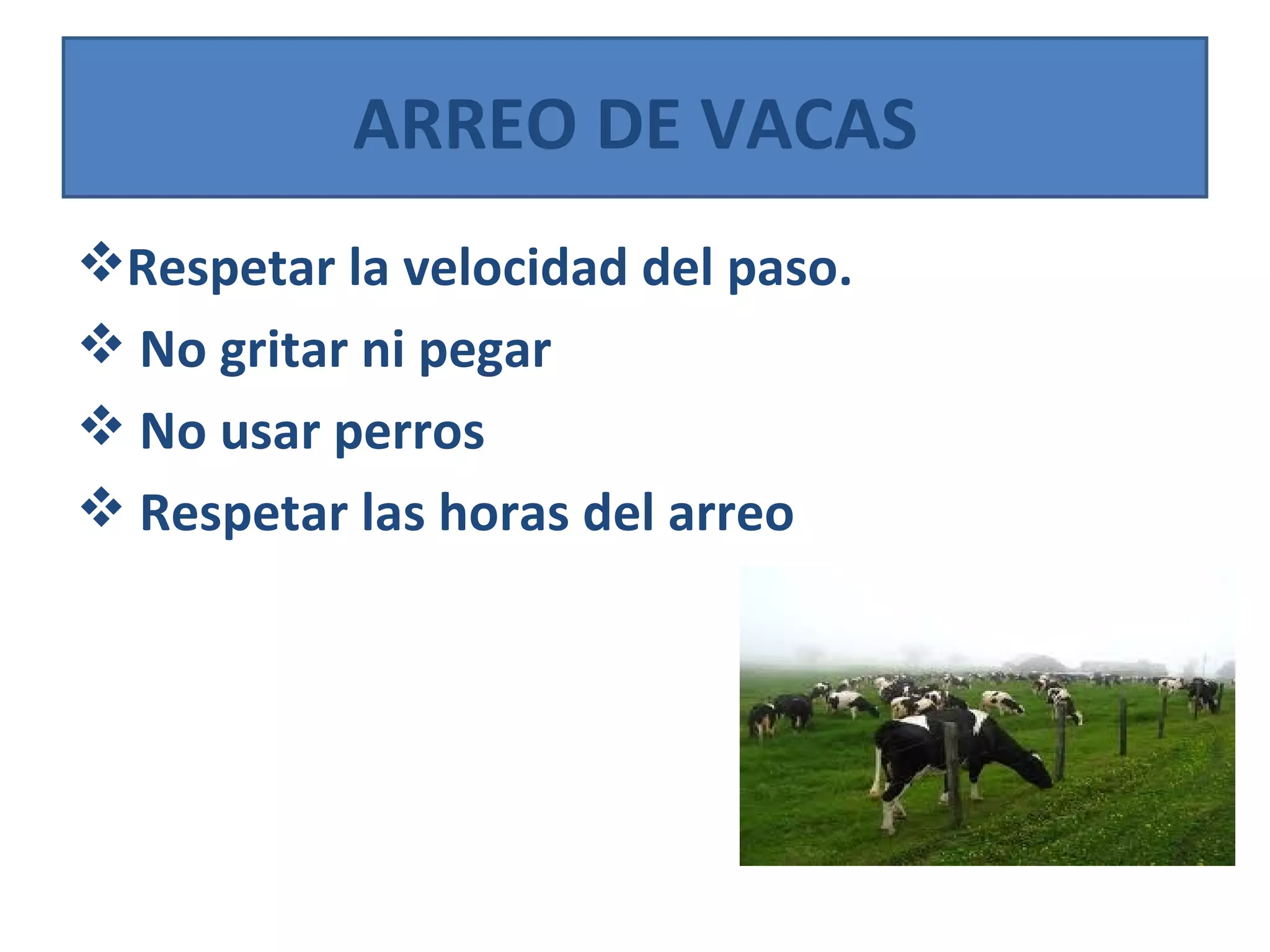 ARREO DE VACAS

❖Respetar la velocidad del paso.
❖ No gritar ni pegar
❖ No usar perros
❖ Respetar las horas del arreo